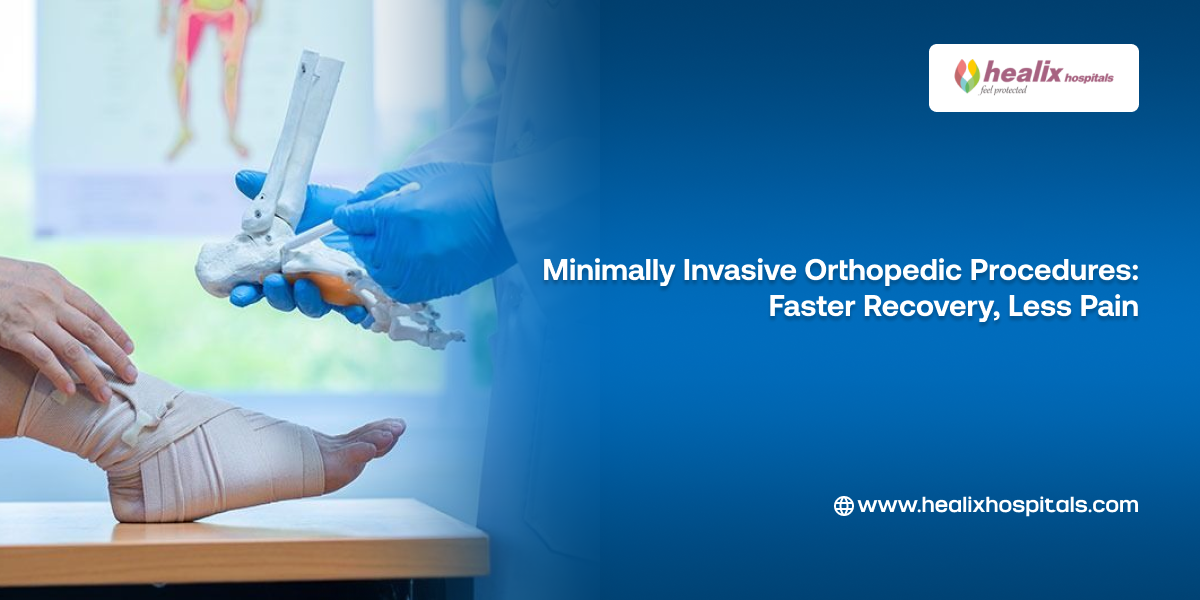 healix hospitals
feel protected

Minimally Invasive Orthopedic Procedures: Faster Recovery, Less Pain

www.healixhospitals.com